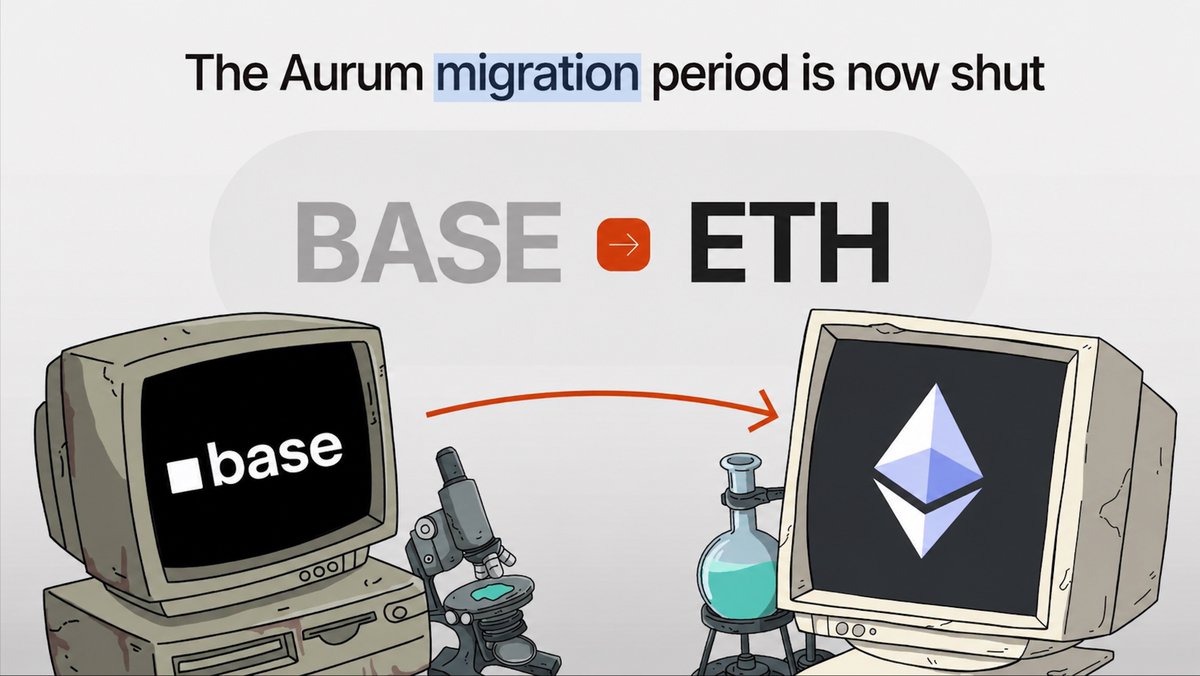 The Aurum migration period is now shut

BASE → ETH

base